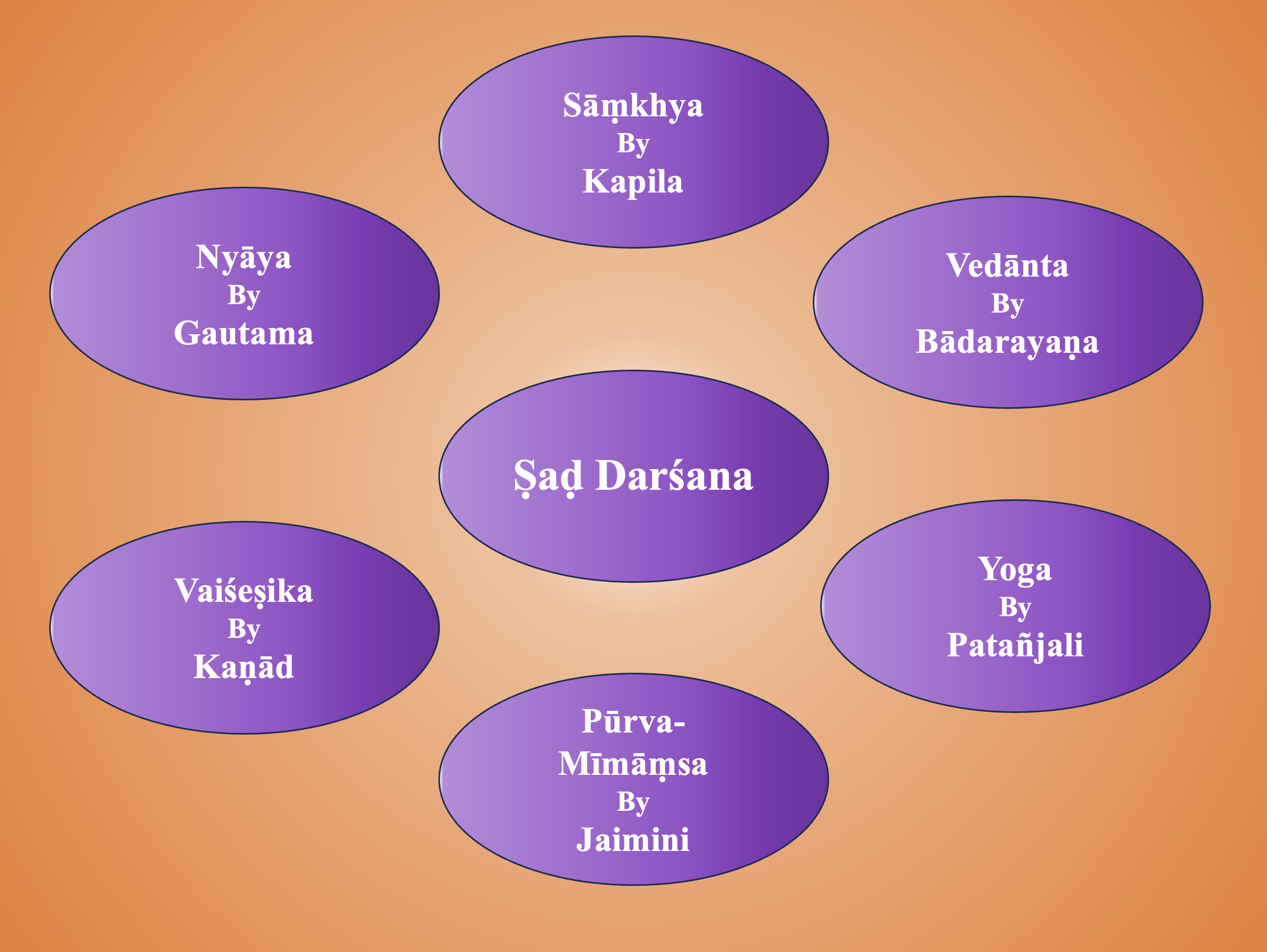 Sāṃkhya
By
Kapila

Nyāya
By
Gautama

Vedānta
By
Bādarayaṇa

Ṣaḍ Darśana

Vaiśeṣika
By
Kaṇād

Yoga
By
Patañjali

Pūrva-Mīmāṃsa
By
Jaimini